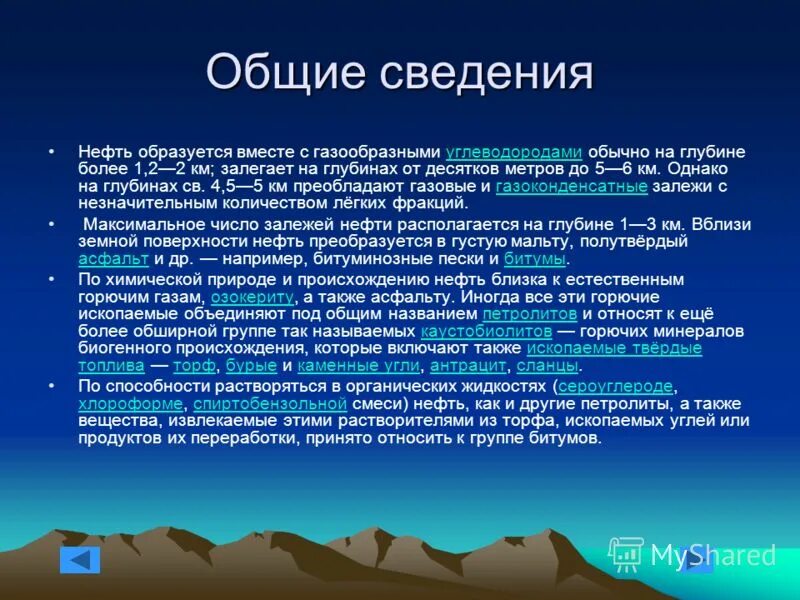 Общие сведения

• Нефть образуется вместе с газообразными углеводородами обычно на глубине более 1,2—2 км; залегает на глубинах от десятков метров до 5—6 км. Однако на глубинах св. 4,5—5 км преобладают газовые и газоконденсатные залежи с незначительным количеством лёгких фракций.

• Максимальное число залежей нефти располагается на глубине 1—3 км. Вблизи земной поверхности нефть преобразуется в густую мальту, полутвёрдый асфальт и др. — например, битуминозные пески и битумы.

• По химической природе и происхождению нефть близка к естественным горючим газам, озокериту, а также асфальту. Иногда все эти горючие ископаемые объединяют под общим названием петролитов и относят к ещё более обширной группе так называемых каустобиолитов — горючих минералов биогенного происхождения, которые включают также ископаемые твёрдые топлива — торф, бурые и каменные угли, антрацит, сланцы.

• По способности растворяться в органических жидкостях (сероуглероде, хлороформе, спиртобензольной смеси) нефть, как и другие петролиты, а также вещества, извлекаемые этими растворителями из торфа, ископаемых углей или продуктов их переработки, принято относить к группе битумов.

MyShared